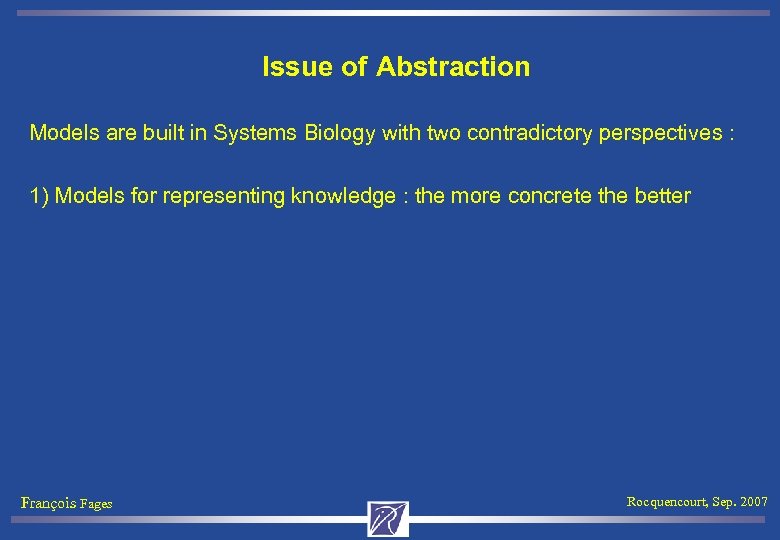 Issue of Abstraction

Models are built in Systems Biology with two contradictory perspectives :

1) Models for representing knowledge : the more concrete the better

François Fages

Rocquencourt, Sep. 2007